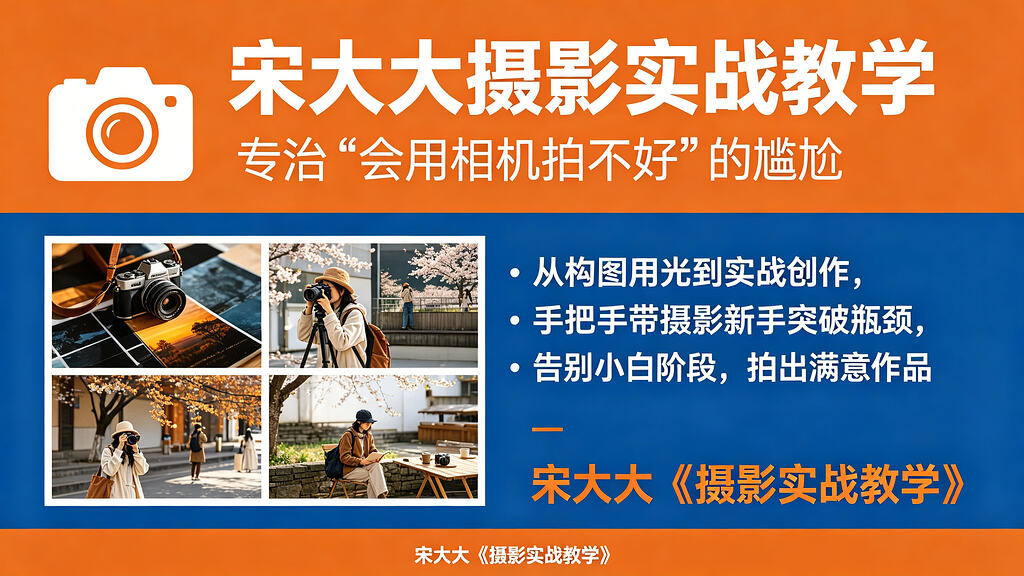 宋大大摄影实战教学

专治“会用相机拍不好”的尴尬

• 从构图用光到实战创作，
• 手把手带摄影新手突破瓶颈，
• 告别小白阶段，拍出满意作品

—

宋大大《摄影实战教学》

宋大大《摄影实战教学》